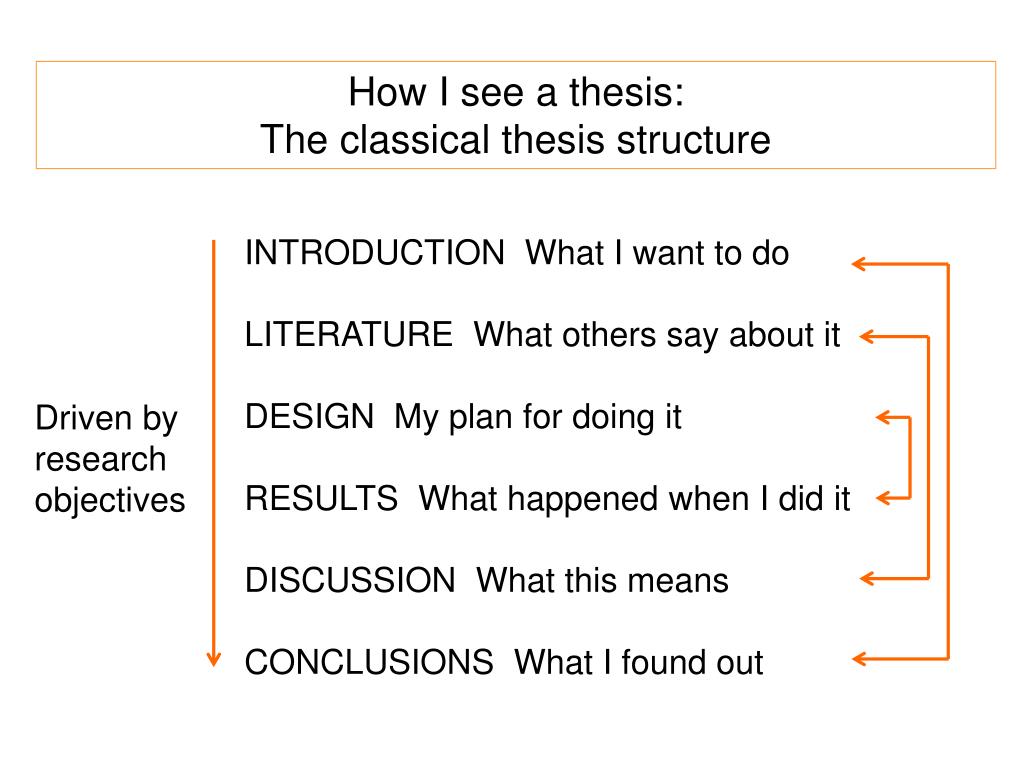 How I see a thesis:
The classical thesis structure

Driven by research objectives

INTRODUCTION What I want to do

LITERATURE What others say about it

DESIGN My plan for doing it

RESULTS What happened when I did it

DISCUSSION What this means

CONCLUSIONS What I found out